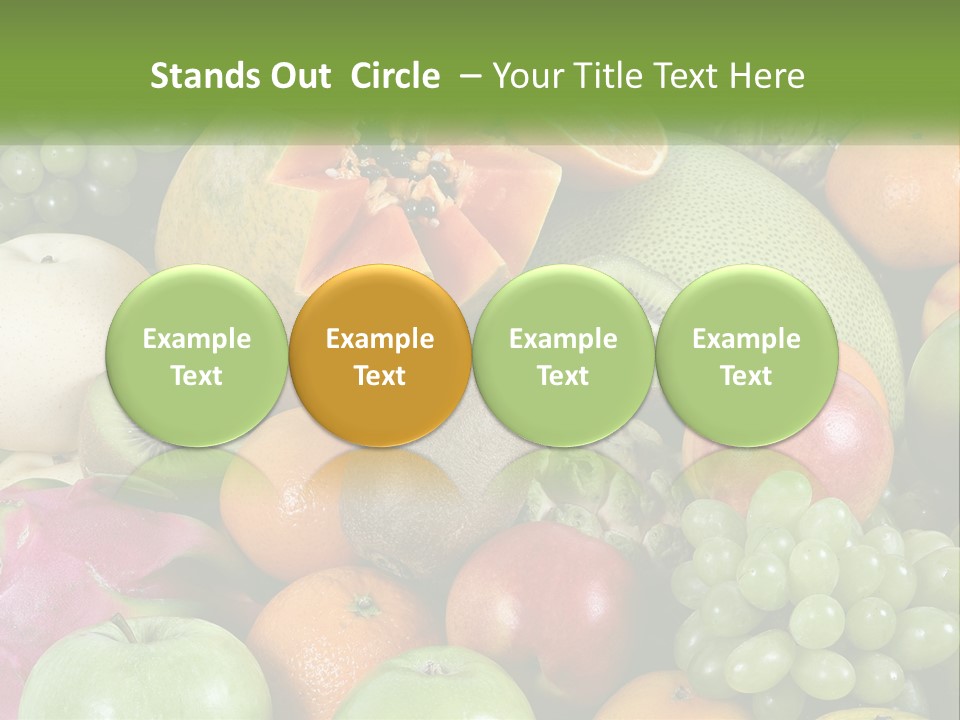 Stands Out Circle – Your Title Text Here

Example Text

Example Text

Example Text

Example Text